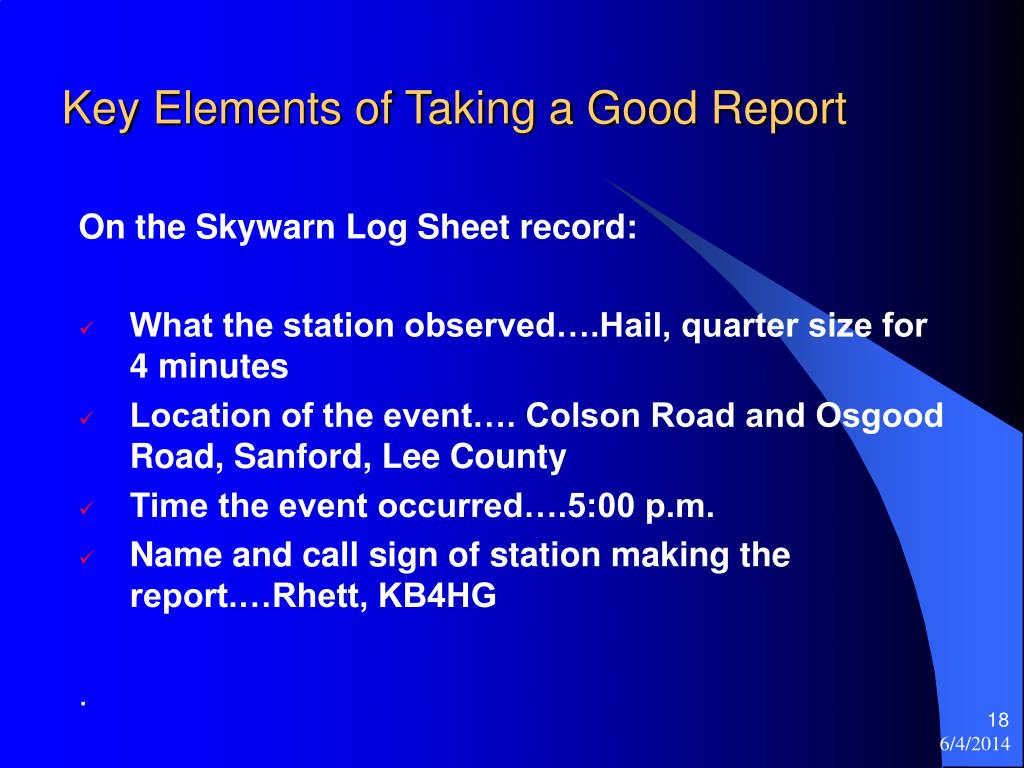 Key Elements of Taking a Good Report

On the Skywarn Log Sheet record:

✓ What the station observed….Hail, quarter size for 4 minutes
✓ Location of the event…. Colson Road and Osgood Road, Sanford, Lee County
✓ Time the event occurred….5:00 p.m.
✓ Name and call sign of station making the report….Rhett, KB4HG

.

18
6/4/2014